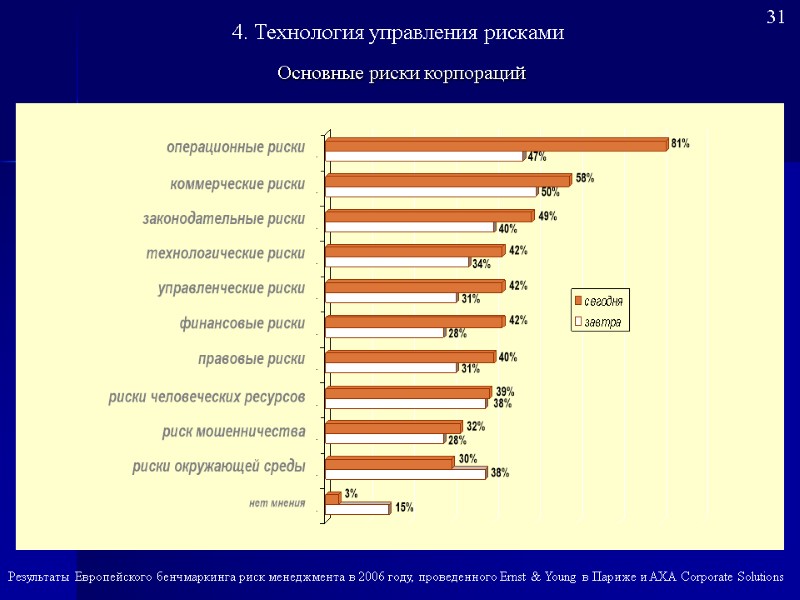 31

4. Технология управления рисками

Основные риски корпораций

операционные риски 81% 47%
коммерческие риски 58% 50%
законодательные риски 49% 40%
технологические риски 42% 34%
управленческие риски 42% 31%
финансовые риски 42% 28%
правовые риски 40% 31%
риски человеческих ресурсов 39% 38%
риск мошенничества 32% 28%
риски окружающей среды 30% 38%
нет мнения 3% 15%

сегодня
завтра

Результаты Европейского бенчмаркинга риск менеджмента в 2006 году, проведенного Ernst & Young в Париже и AXA Corporate Solutions